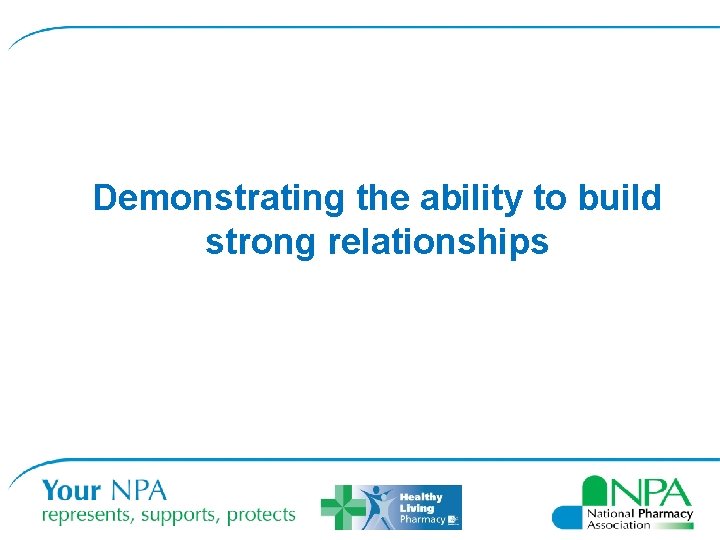 Demonstrating the ability to build strong relationships

Your NPA
represents, supports, protects

Healthy Living Pharmacy

NPA
National Pharmacy Association